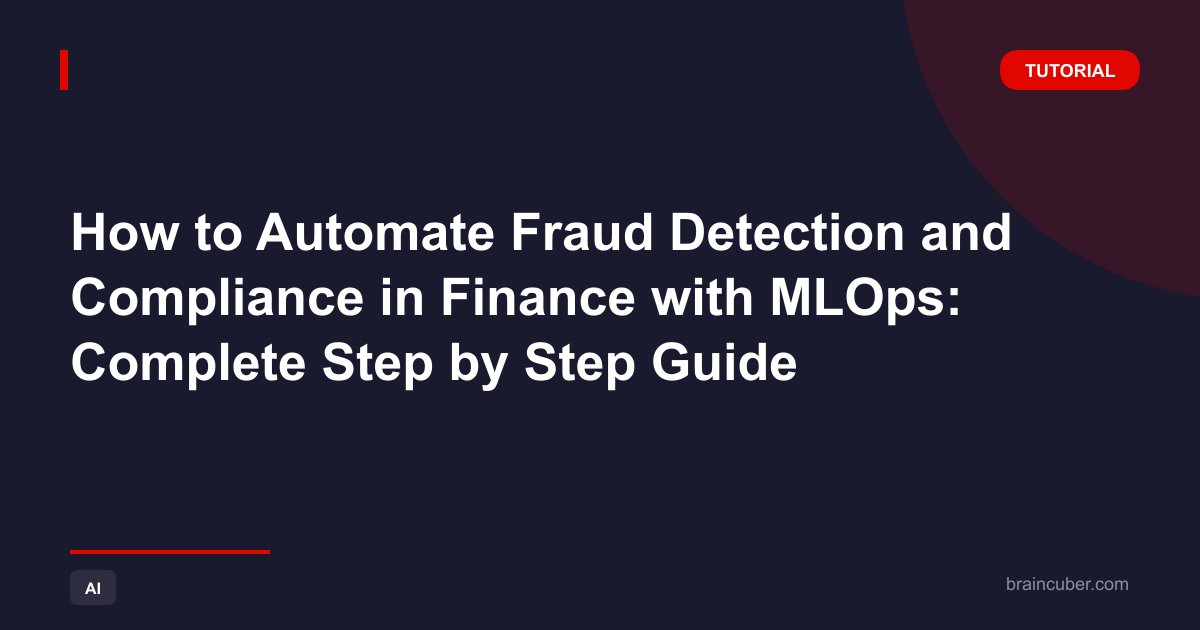 TUTORIAL

How to Automate Fraud Detection and Compliance in Finance with MLOps: Complete Step by Step Guide

AI

braincuber.com